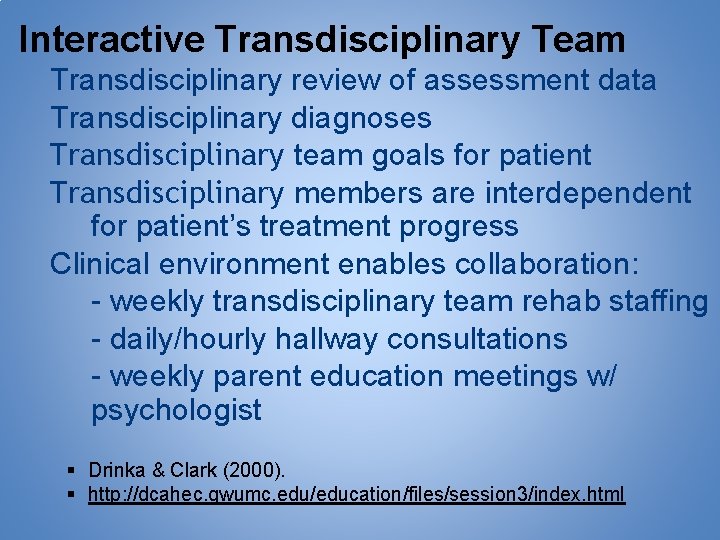 Interactive Transdisciplinary Team

Transdisciplinary review of assessment data

Transdisciplinary diagnoses

Transdisciplinary team goals for patient

Transdisciplinary members are interdependent for patient's treatment progress

Clinical environment enables collaboration:

- weekly transdisciplinary team rehab staffing

- daily/hourly hallway consultations

- weekly parent education meetings w/ psychologist

▪ Drinka & Clark (2000).

▪ http://dcahec.gwumc.edu/education/files/session3/index.html